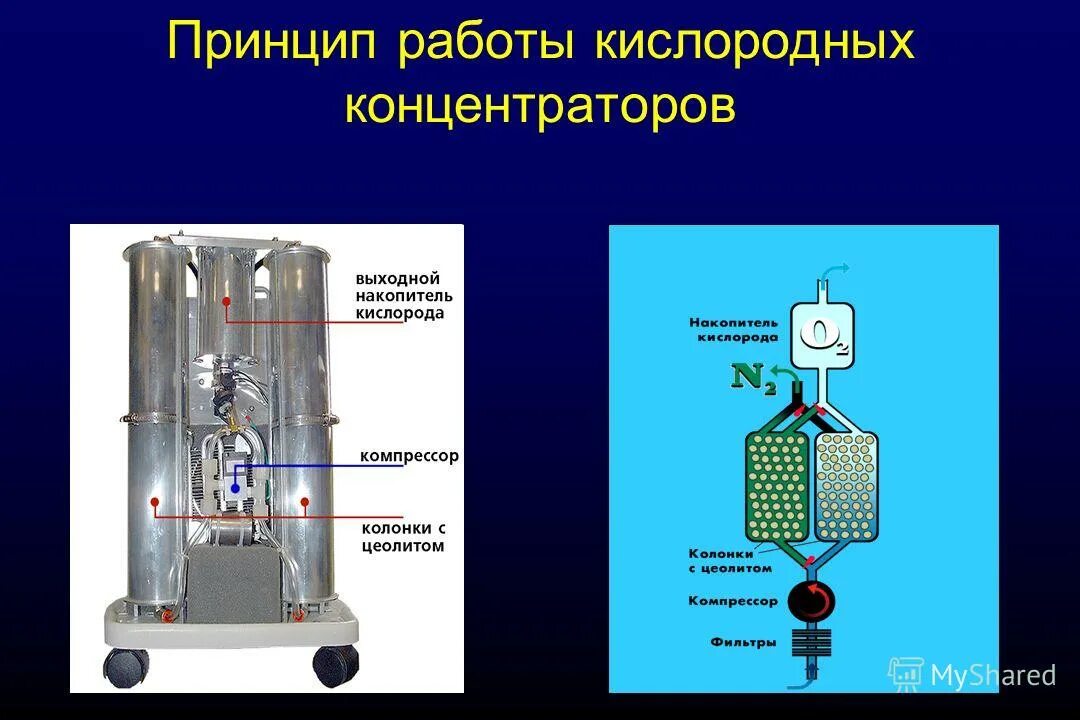 Принцип работы кислородных концентраторов

выходной накопитель кислорода

компрессор

колонки с цеолитом

Накопитель кислорода

$O_2$

$N_2$

Колонки с цеолитом

Компрессор

Фильтры

MyShared